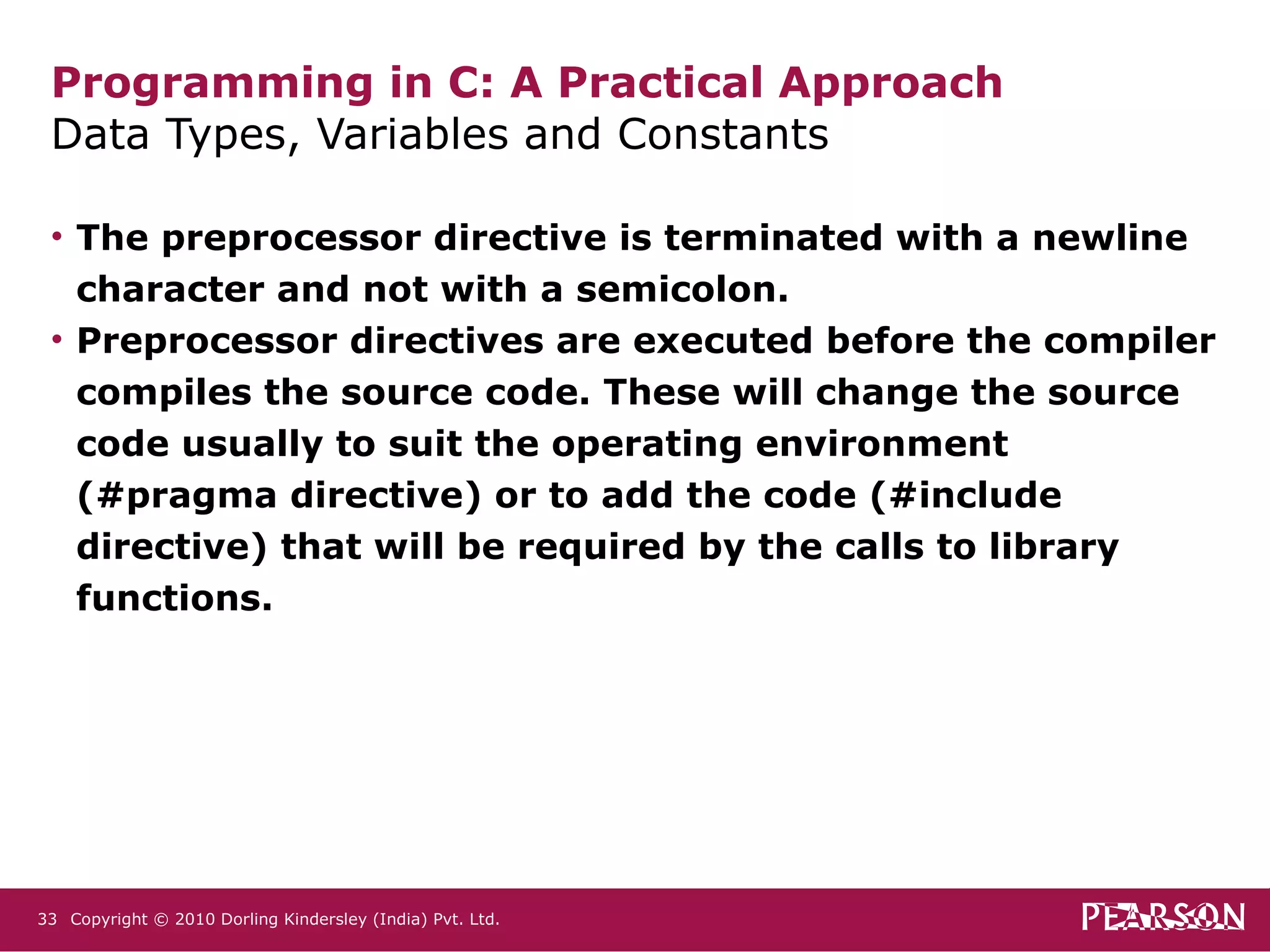 Programming in C: A Practical Approach
Data Types, Variables and Constants

• The preprocessor directive is terminated with a newline character and not with a semicolon.
• Preprocessor directives are executed before the compiler compiles the source code. These will change the source code usually to suit the operating environment (#pragma directive) or to add the code (#include directive) that will be required by the calls to library functions.

33 Copyright © 2010 Dorling Kindersley (India) Pvt. Ltd.

PEARSON